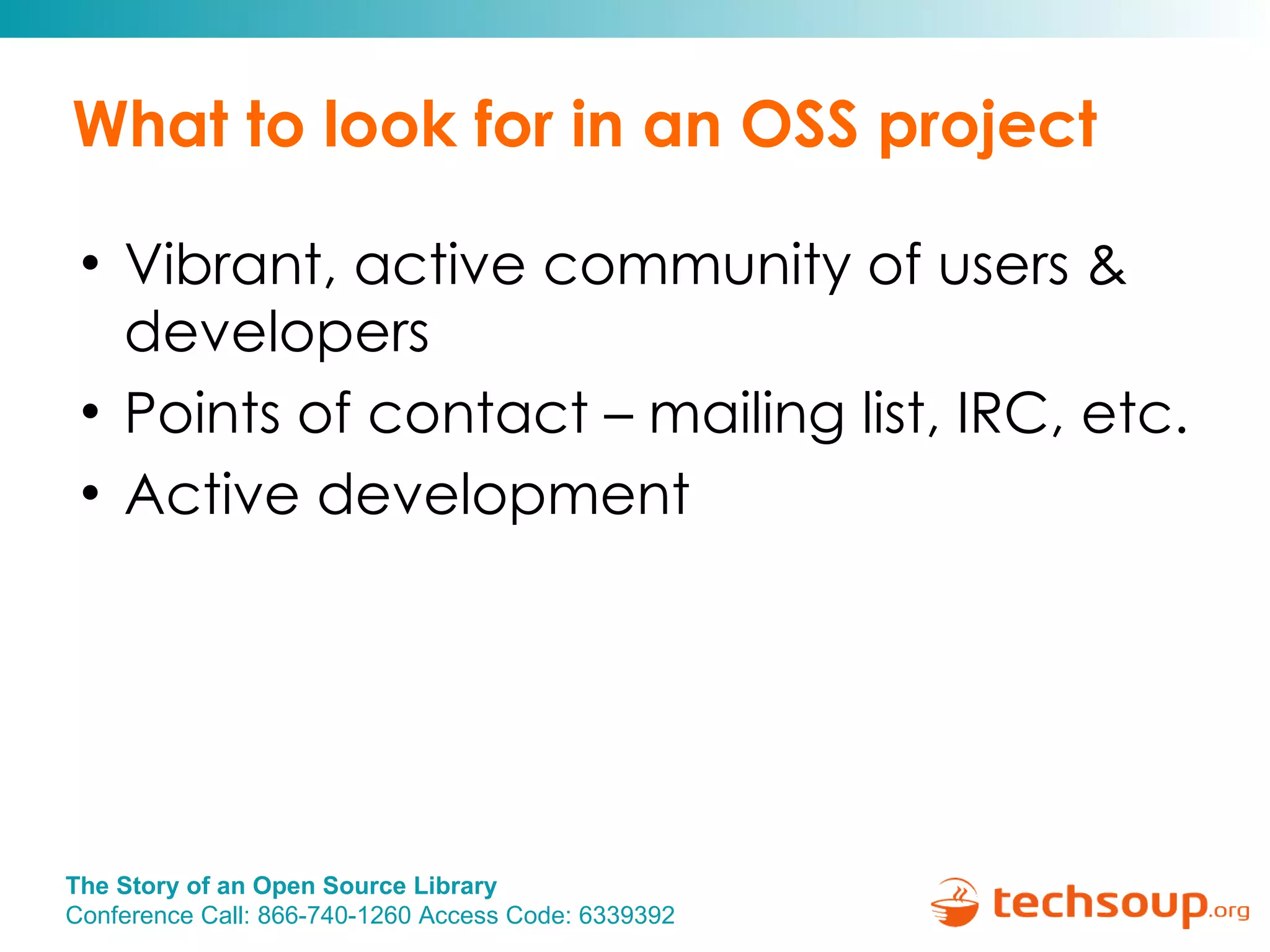 What to look for in an OSS project

• Vibrant, active community of users & developers
• Points of contact – mailing list, IRC, etc.
• Active development

The Story of an Open Source Library
Conference Call: 866-740-1260 Access Code: 6339392

techsoup.org